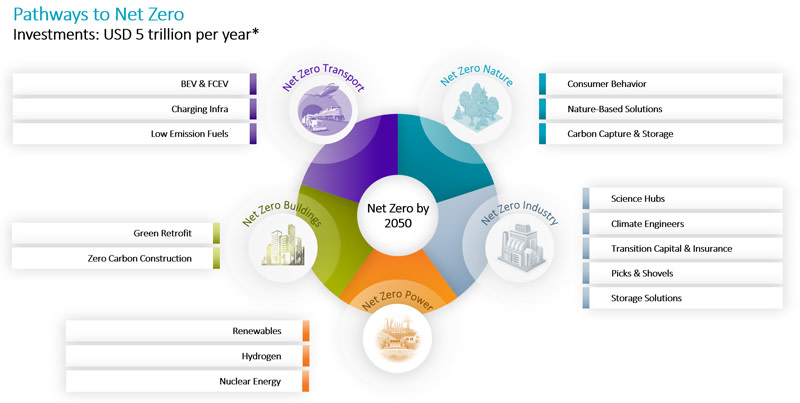 Pathways to Net Zero
Investments: USD 5 trillion per year*

Net Zero Transport
BEV & FCEV
Charging Infra
Low Emission Fuels

Net Zero Nature
Consumer Behavior
Nature-Based Solutions
Carbon Capture & Storage

Net Zero by 2050

Net Zero Buildings
Green Retrofit
Zero Carbon Construction

Net Zero Industry
Science Hubs
Climate Engineers
Transition Capital & Insurance
Picks & Shovels
Storage Solutions

Net Zero Power
Renewables
Hydrogen
Nuclear Energy